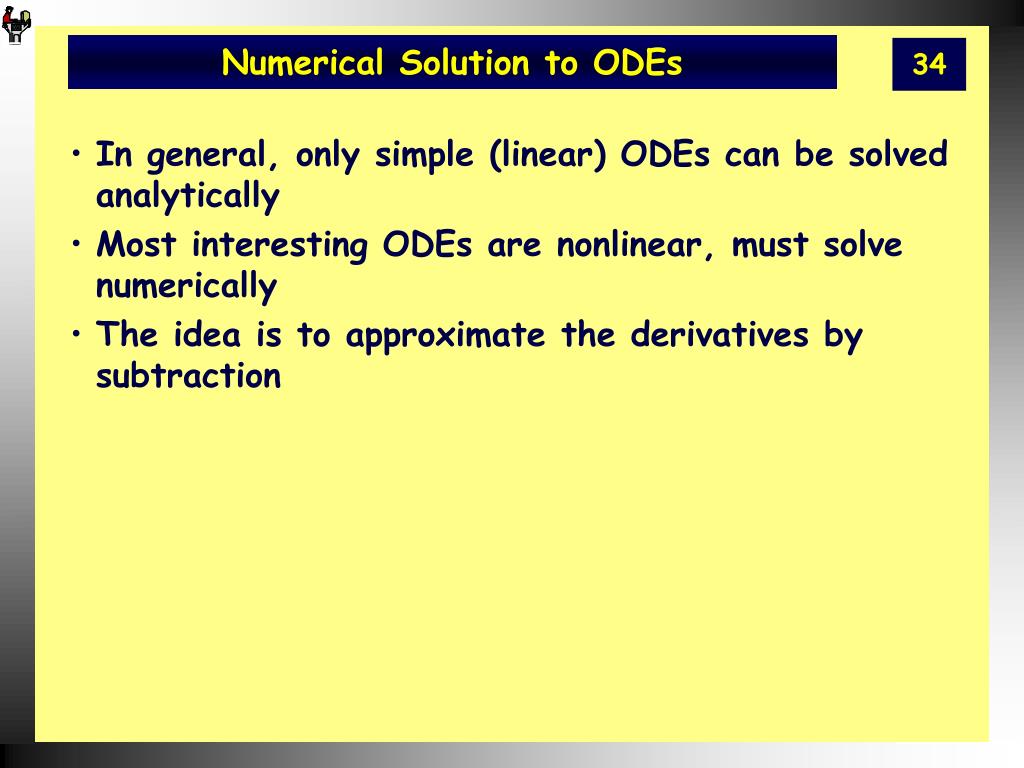 Numerical Solution to ODEs

34

• In general, only simple (linear) ODEs can be solved analytically
• Most interesting ODEs are nonlinear, must solve numerically
• The idea is to approximate the derivatives by subtraction